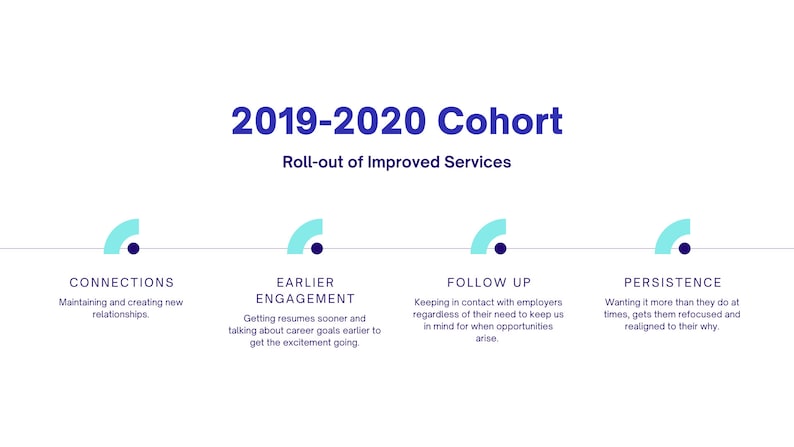 2019-2020 Cohort

Roll-out of Improved Services

CONNECTIONS

Maintaining and creating new relationships.

EARLIER ENGAGEMENT

Getting resumes sooner and talking about career goals earlier to get the excitement going.

FOLLOW UP

Keeping in contact with employers regardless of their need to keep us in mind for when opportunities arise.

PERSISTENCE

Wanting it more than they do at times, gets them refocused and realigned to their why.